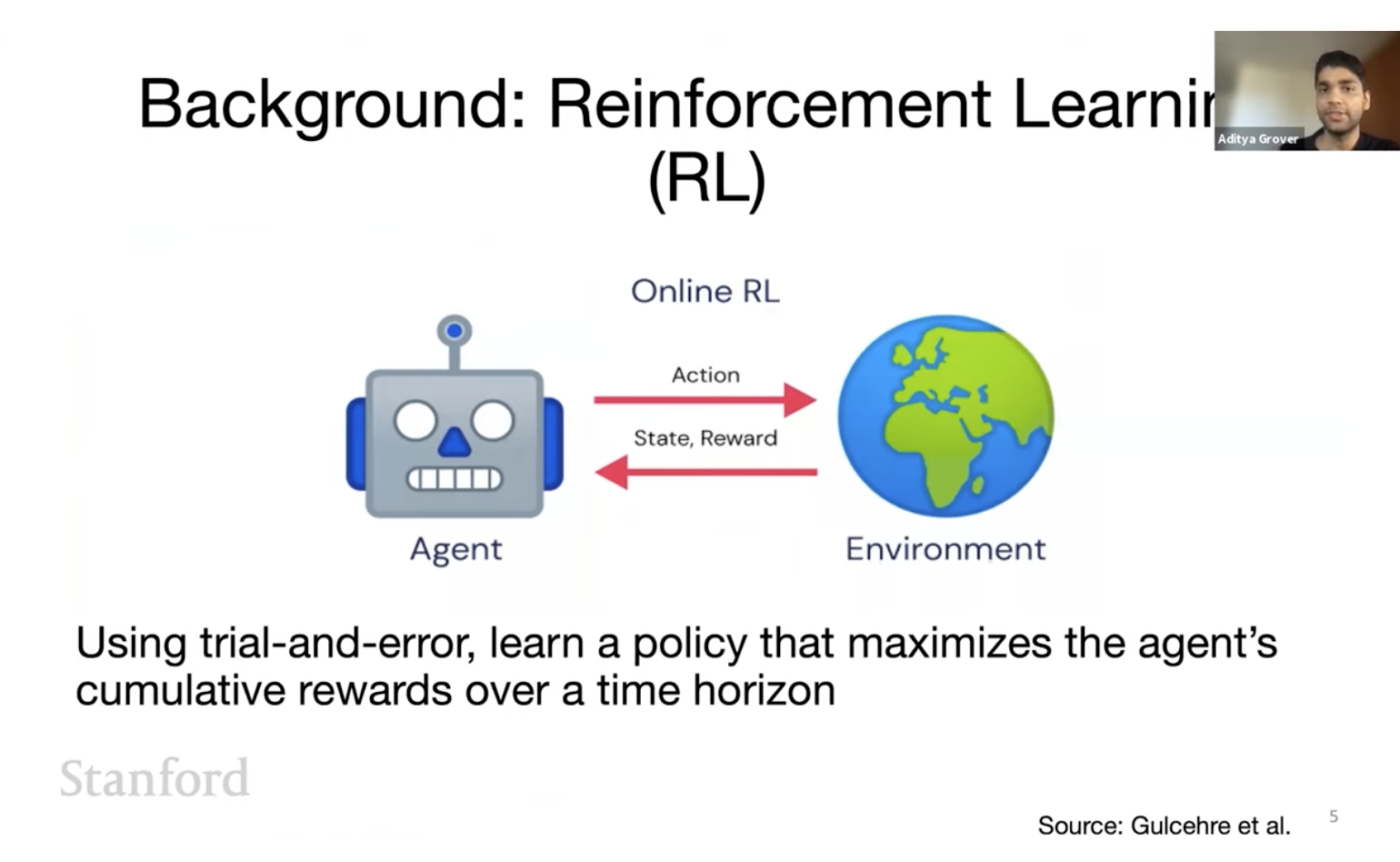 Background: Reinforcement Learnir
(RL)

Aditya Grover

Online RL

Action

State, Reward

Agent

Environment

Using trial-and-error, learn a policy that maximizes the agent's cumulative rewards over a time horizon

Stanford

Source: Gulcehre et al.

5